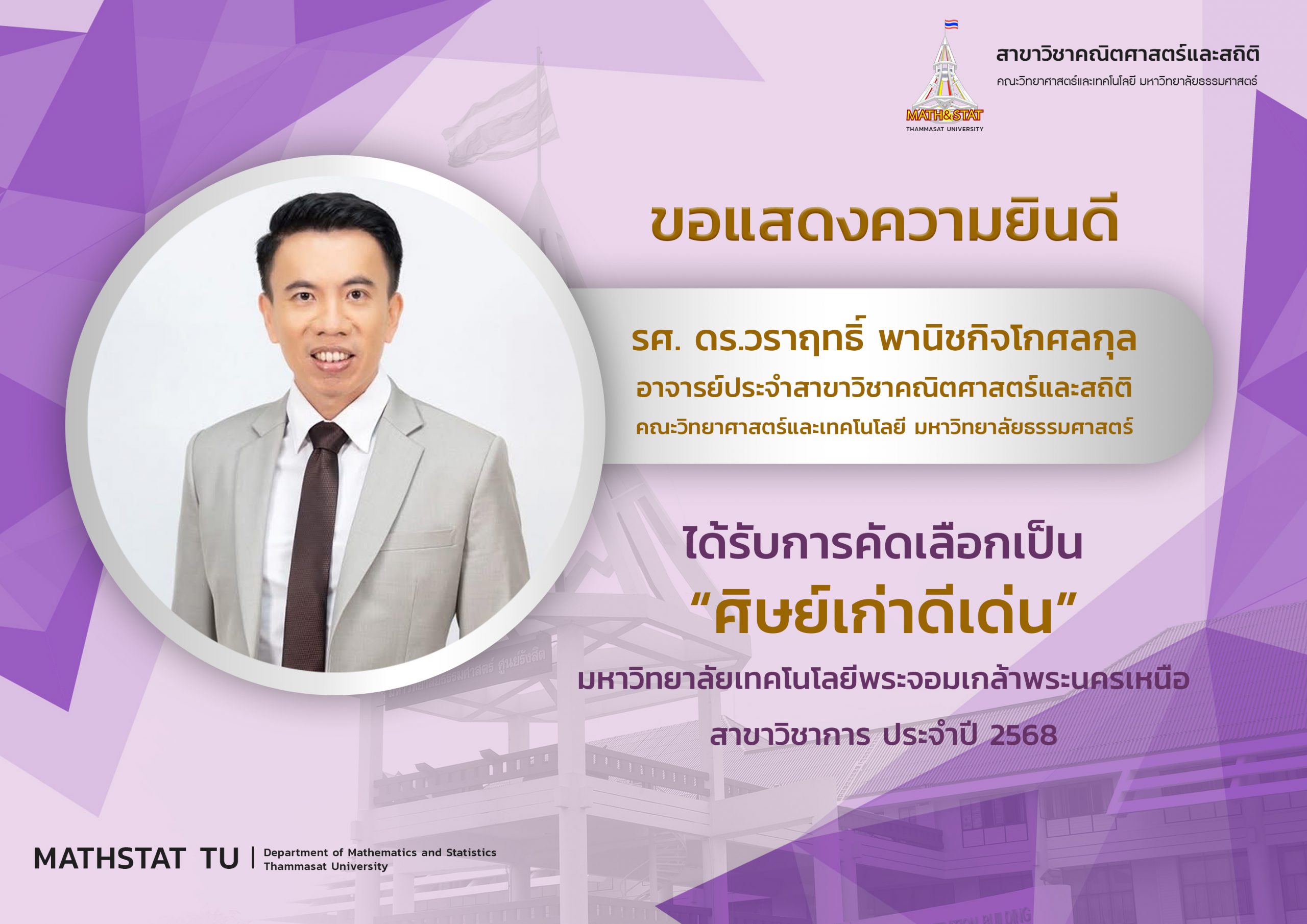 MATH&STAT
THAMMASAT UNIVERSITY

สาขาวิชาคณิตศาสตร์และสถิติ
คณะวิทยาศาสตร์และเทคโนโลยี มหาวิทยาลัยธรรมศาสตร์

ขอแสดงความยินดี

รศ. ดร.วราฤทธิ์ พานิชกิจโกศลกุล
อาจารย์ประจำสาขาวิชาคณิตศาสตร์และสถิติ
คณะวิทยาศาสตร์และเทคโนโลยี มหาวิทยาลัยธรรมศาสตร์

ได้รับการคัดเลือกเป็น
“ศิษย์เก่าดีเด่น”
มหาวิทยาลัยเทคโนโลยีพระจอมเกล้าพระนครเหนือ
สาขาวิชาการ ประจำปี 2568

MATHSTAT TU | Department of Mathematics and Statistics
Thammasat University